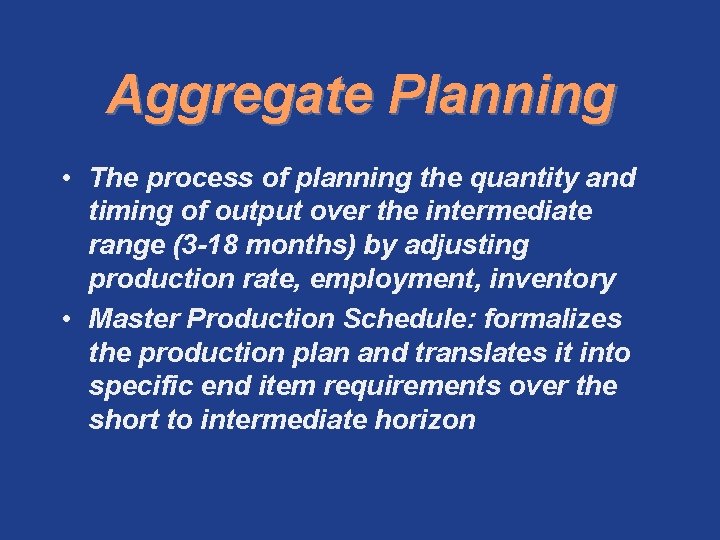 Aggregate Planning

• The process of planning the quantity and timing of output over the intermediate range (3-18 months) by adjusting production rate, employment, inventory

• Master Production Schedule: formalizes the production plan and translates it into specific end item requirements over the short to intermediate horizon